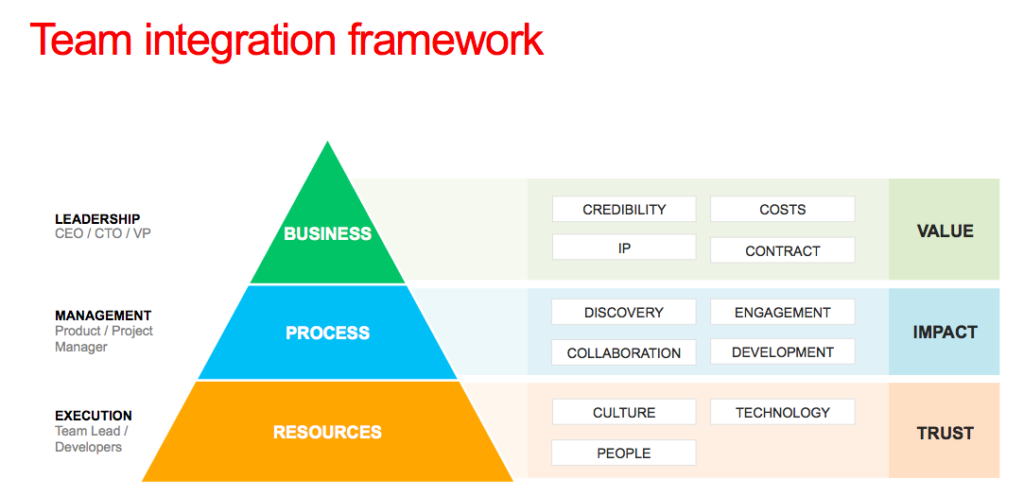 Team integration framework

LEADERSHIP
CEO / CTO / VP

BUSINESS

CREDIBILITY

COSTS

IP

CONTRACT

VALUE

MANAGEMENT
Product / Project Manager

PROCESS

DISCOVERY

ENGAGEMENT

COLLABORATION

DEVELOPMENT

IMPACT

EXECUTION
Team Lead / Developers

RESOURCES

CULTURE

TECHNOLOGY

PEOPLE

TRUST